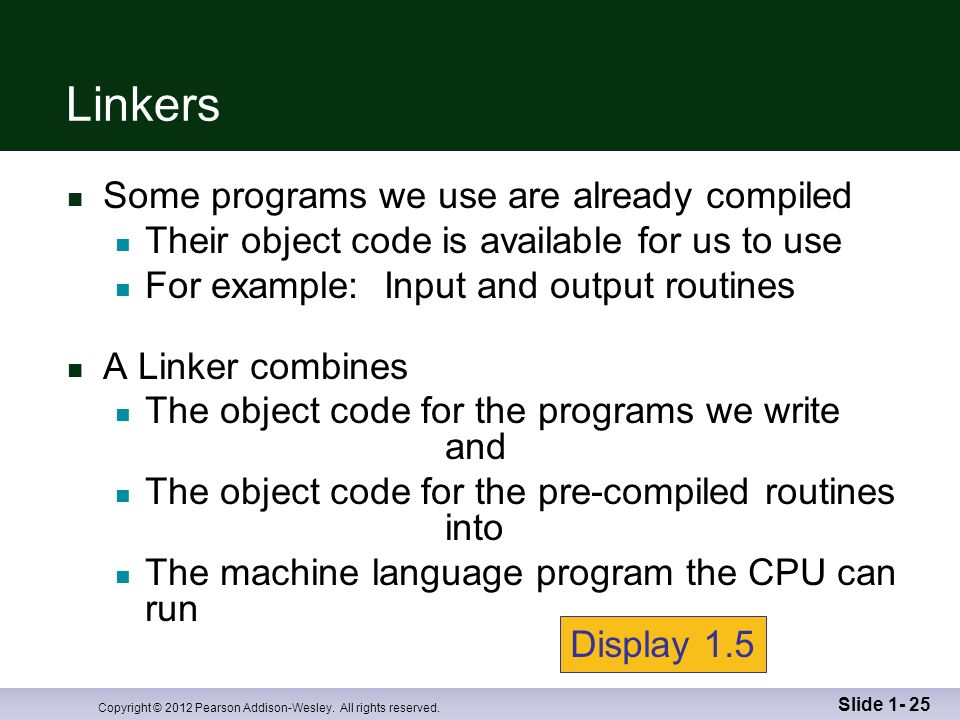 Linkers

- Some programs we use are already compiled
  - Their object code is available for us to use
  - For example: Input and output routines

- A Linker combines
  - The object code for the programs we write
    and
  - The object code for the pre-compiled routines
    into
  - The machine language program the CPU can run

Display 1.5

Copyright © 2012 Pearson Addison-Wesley. All rights reserved.

Slide 1- 25